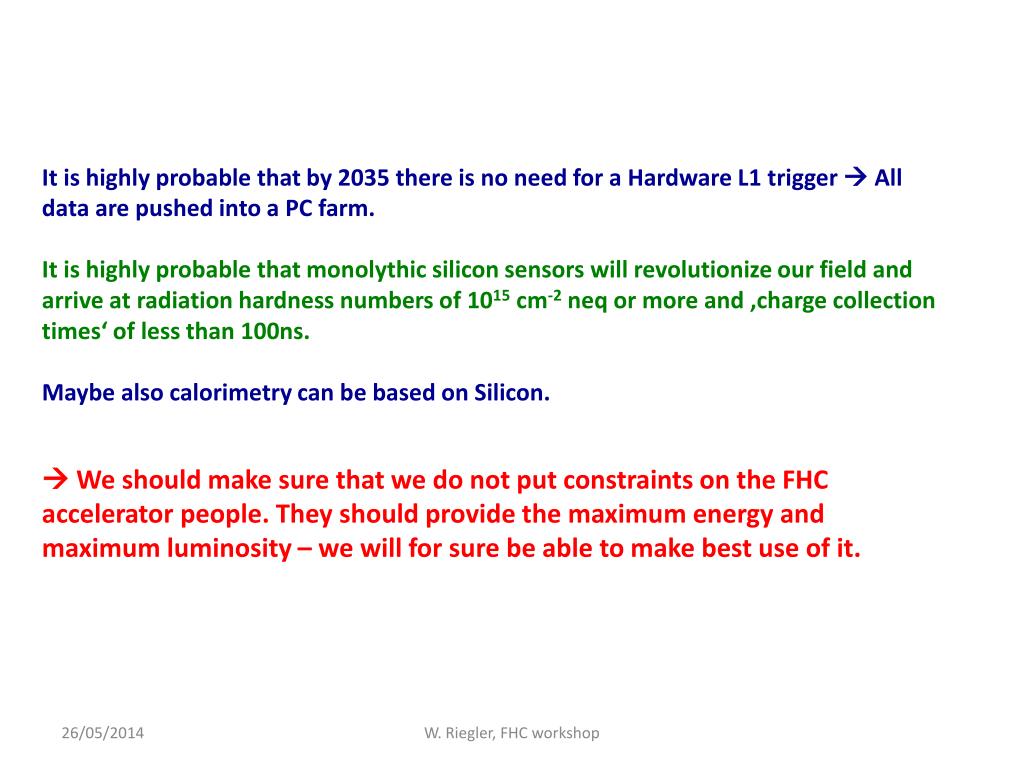 It is highly probable that by 2035 there is no need for a Hardware L1 trigger → All data are pushed into a PC farm.

It is highly probable that monolythic silicon sensors will revolutionize our field and arrive at radiation hardness numbers of $10^{15}$ $cm^{-2}$ neq or more and ‚charge collection times‘ of less than 100ns.

Maybe also calorimetry can be based on Silicon.

→ We should make sure that we do not put constraints on the FHC accelerator people. They should provide the maximum energy and maximum luminosity – we will for sure be able to make best use of it.

26/05/2014

W. Riegler, FHC workshop